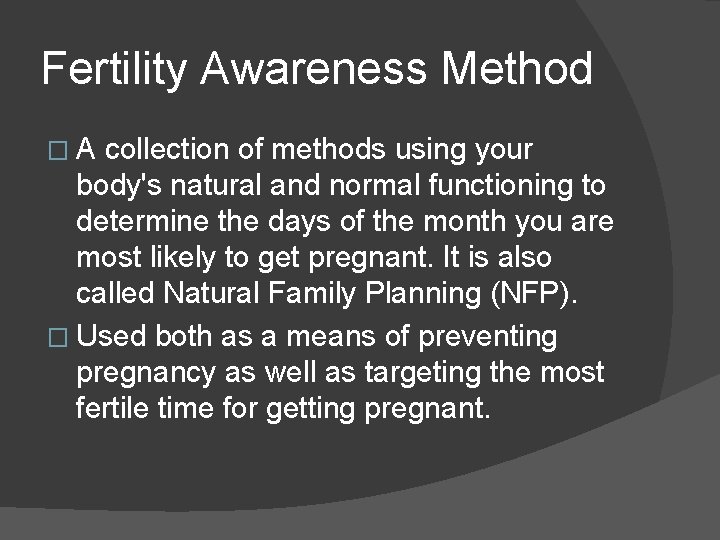 Fertility Awareness Method

□ A collection of methods using your body's natural and normal functioning to determine the days of the month you are most likely to get pregnant. It is also called Natural Family Planning (NFP).

□ Used both as a means of preventing pregnancy as well as targeting the most fertile time for getting pregnant.